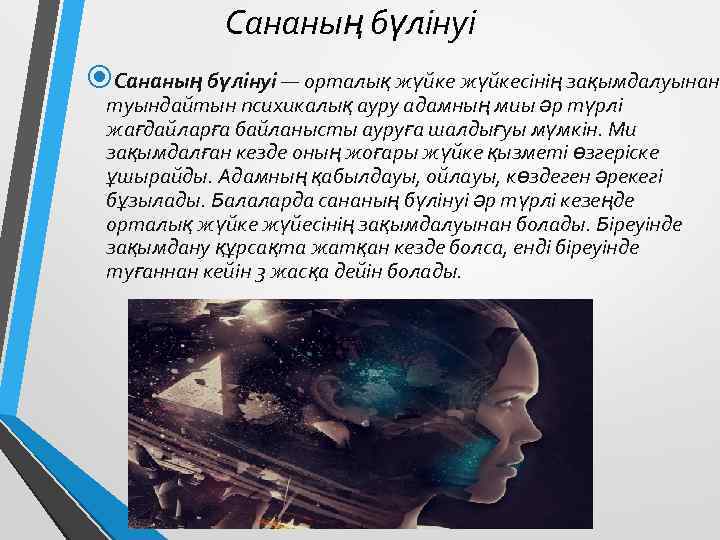 Сананың бүлінуі

Сананың бүлінуі — орталық жүйке жүйкесінің зақымдалуынан туындайтын психикалық ауру адамның миы әр түрлі жағдайларға байланысты ауруға шалдығуы мүмкін. Ми зақымдалған кезде оның жоғары жүйке қызметі өзгеріске ұшырайды. Адамның қабылдауы, ойлауы, көздеген әрекегі бұзылады. Балаларда сананың бүлінуі әр түрлі кезеңде орталық жүйке жүйесінің зақымдалуынан болады. Біреуінде зақымдану құрсақта жатқан кезде болса, енді біреуінде туғаннан кейін 3 жасқа дейін болады.